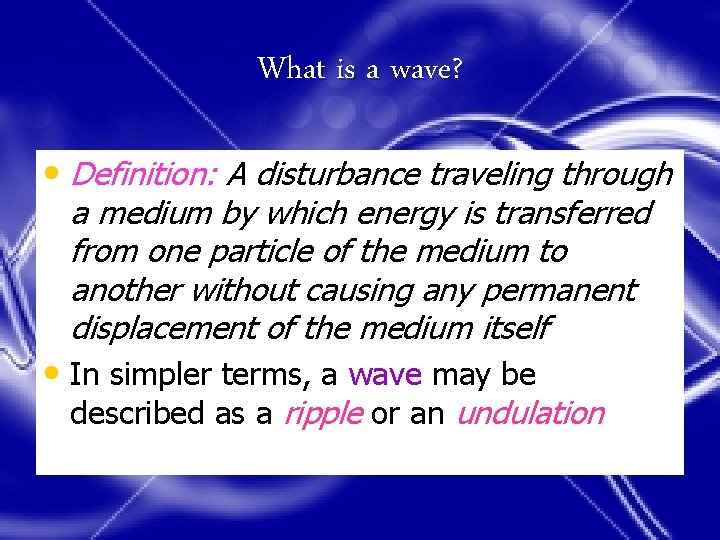 What is a wave?

• Definition: A disturbance traveling through a medium by which energy is transferred from one particle of the medium to another without causing any permanent displacement of the medium itself

• In simpler terms, a wave may be described as a ripple or an undulation